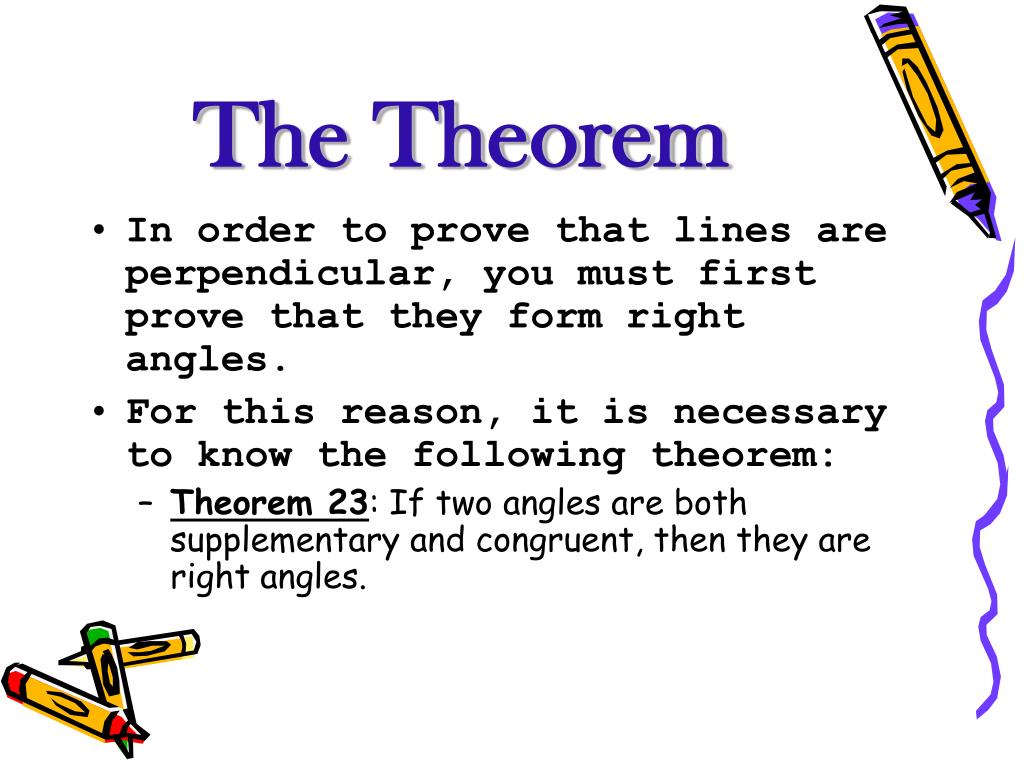 The Theorem

• In order to prove that lines are perpendicular, you must first prove that they form right angles.

• For this reason, it is necessary to know the following theorem:

– Theorem 23: If two angles are both supplementary and congruent, then they are right angles.